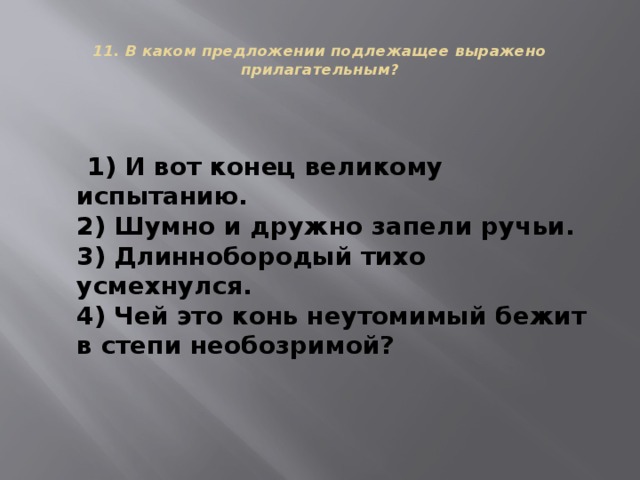 11. В каком предложении подлежащее выражено прилагательным?

1) И вот конец великому испытанию.
2) Шумно и дружно запели ручьи.
3) Длиннобородый тихо усмехнулся.
4) Чей это конь неутомимый бежит в степи необозримой?